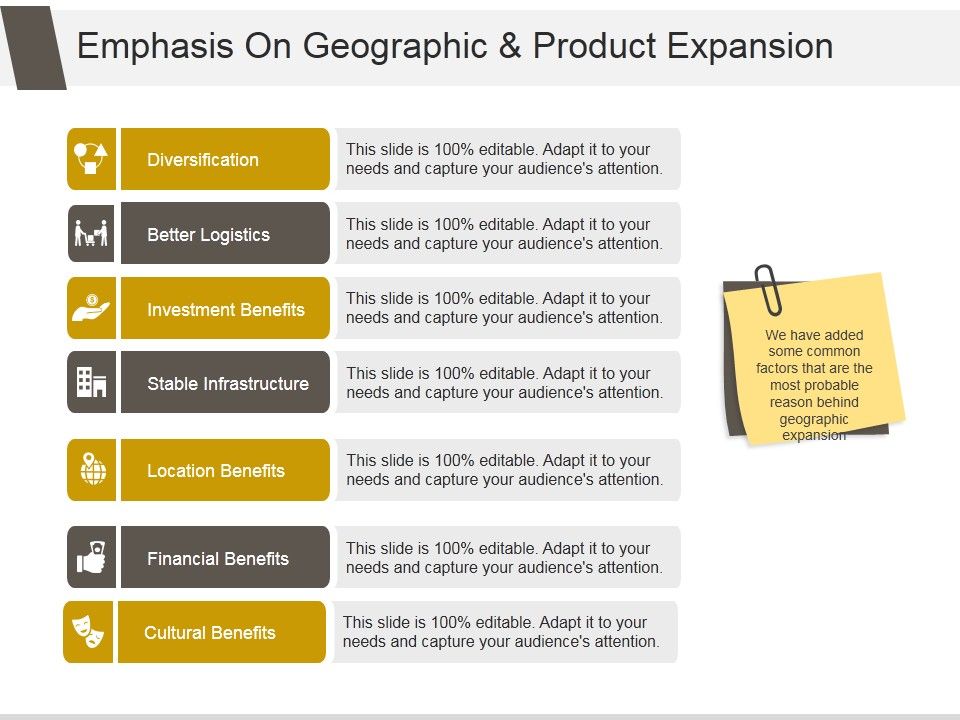 Emphasis On Geographic & Product Expansion

Diversification
This slide is 100% editable. Adapt it to your needs and capture your audience's attention.

Better Logistics
This slide is 100% editable. Adapt it to your needs and capture your audience's attention.

Investment Benefits
This slide is 100% editable. Adapt it to your needs and capture your audience's attention.

Stable Infrastructure
This slide is 100% editable. Adapt it to your needs and capture your audience's attention.

Location Benefits
This slide is 100% editable. Adapt it to your needs and capture your audience's attention.

Financial Benefits
This slide is 100% editable. Adapt it to your needs and capture your audience's attention.

Cultural Benefits
This slide is 100% editable. Adapt it to your needs and capture your audience's attention.

We have added some common factors that are the most probable reason behind geographic expansion